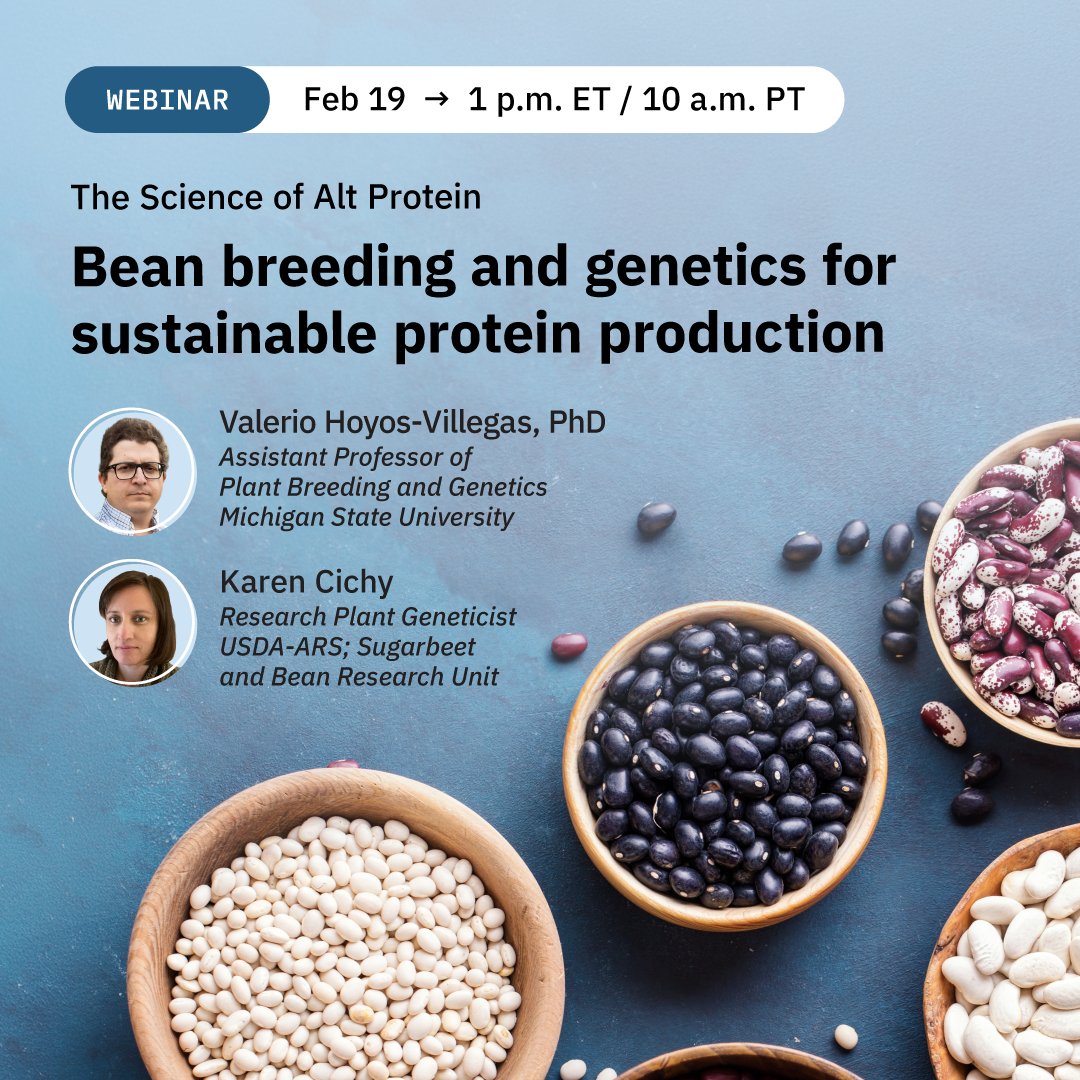 WEBINAR

Feb 19 → 1 p.m. ET / 10 a.m. PT

The Science of Alt Protein

Bean breeding and genetics for sustainable protein production

Valerio Hoyos-Villegas, PhD
Assistant Professor of Plant Breeding and Genetics Michigan State University

Karen Cichy
Research Plant Geneticist USDA-ARS; Sugarbeet and Bean Research Unit